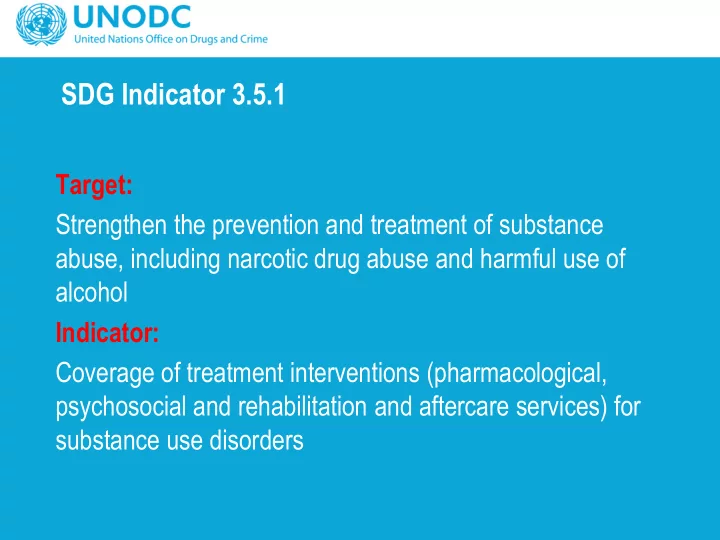 UNODC
United Nations Office on Drugs and Crime

SDG Indicator 3.5.1

Target:

Strengthen the prevention and treatment of substance abuse, including narcotic drug abuse and harmful use of alcohol

Indicator:

Coverage of treatment interventions (pharmacological, psychosocial and rehabilitation and aftercare services) for substance use disorders